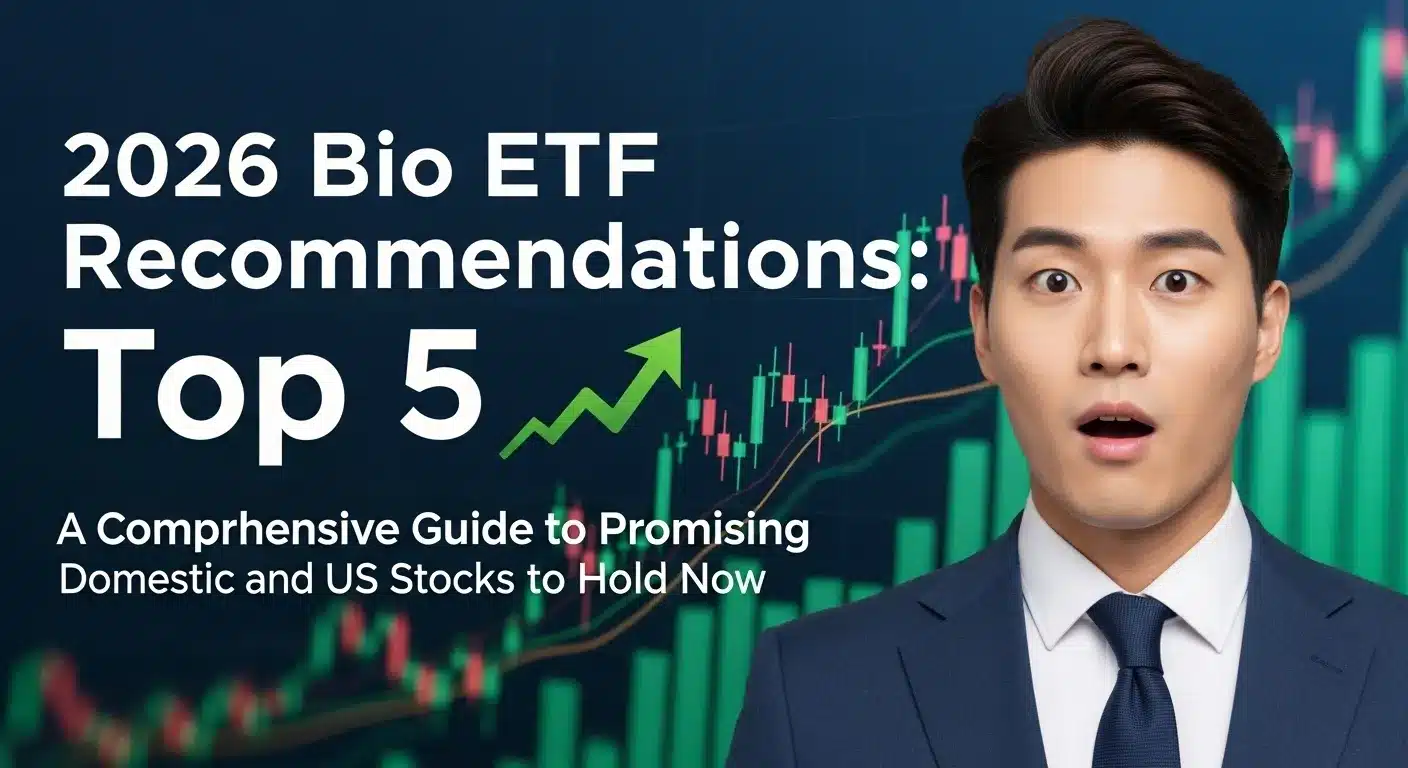 2026 Bio ETF Recommendations: Top 5

A Comprhensive Guide to Promising Domestic and US Stocks to Hold Now